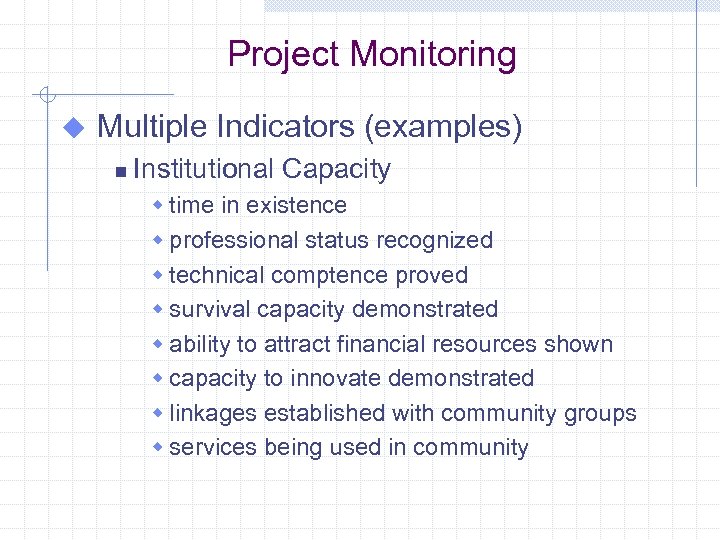 Project Monitoring

Multiple Indicators (examples)

Institutional Capacity

time in existence

professional status recognized

technical comptence proved

survival capacity demonstrated

ability to attract financial resources shown

capacity to innovate demonstrated

linkages established with community groups

services being used in community